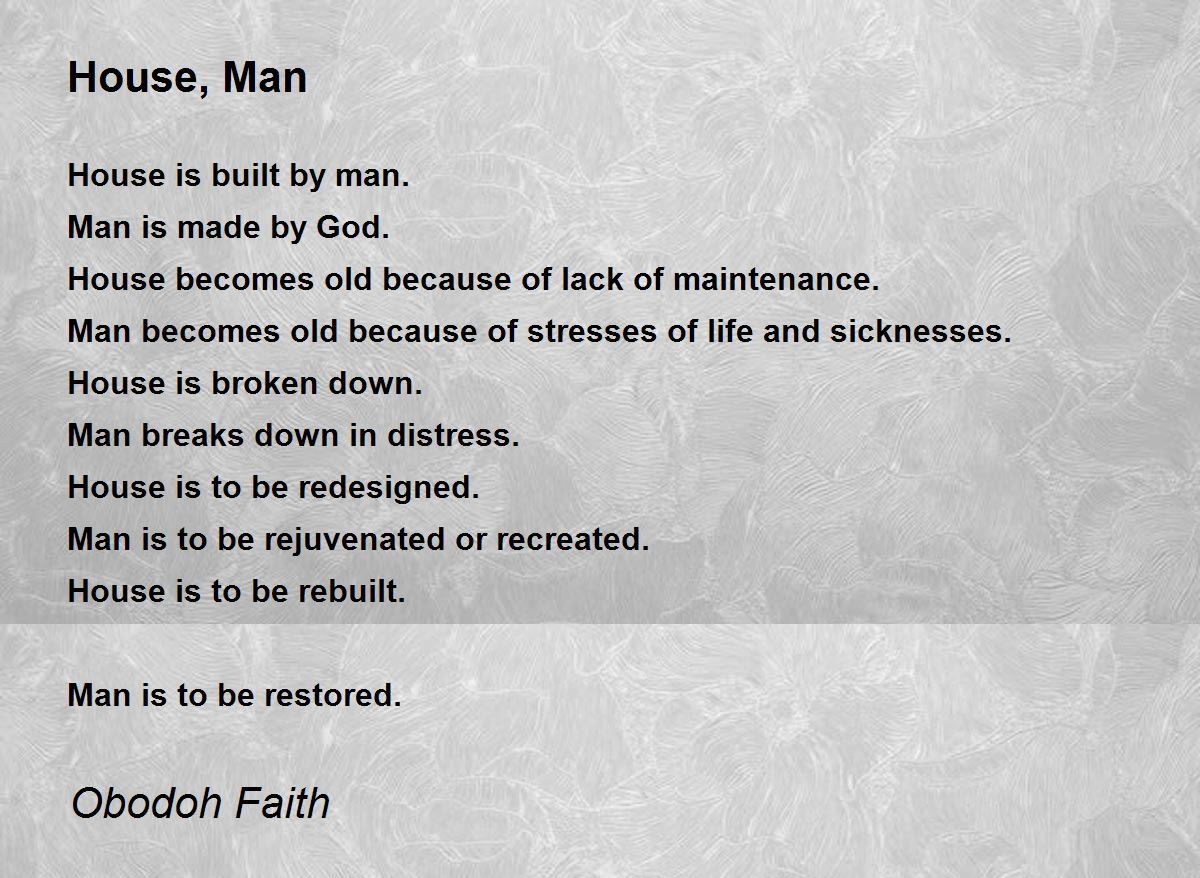 House, Man

House is built by man.
Man is made by God.
House becomes old because of lack of maintenance.
Man becomes old because of stresses of life and sicknesses.
House is broken down.
Man breaks down in distress.
House is to be redesigned.
Man is to be rejuvenated or recreated.
House is to be rebuilt.

Man is to be restored.

Obodoh Faith